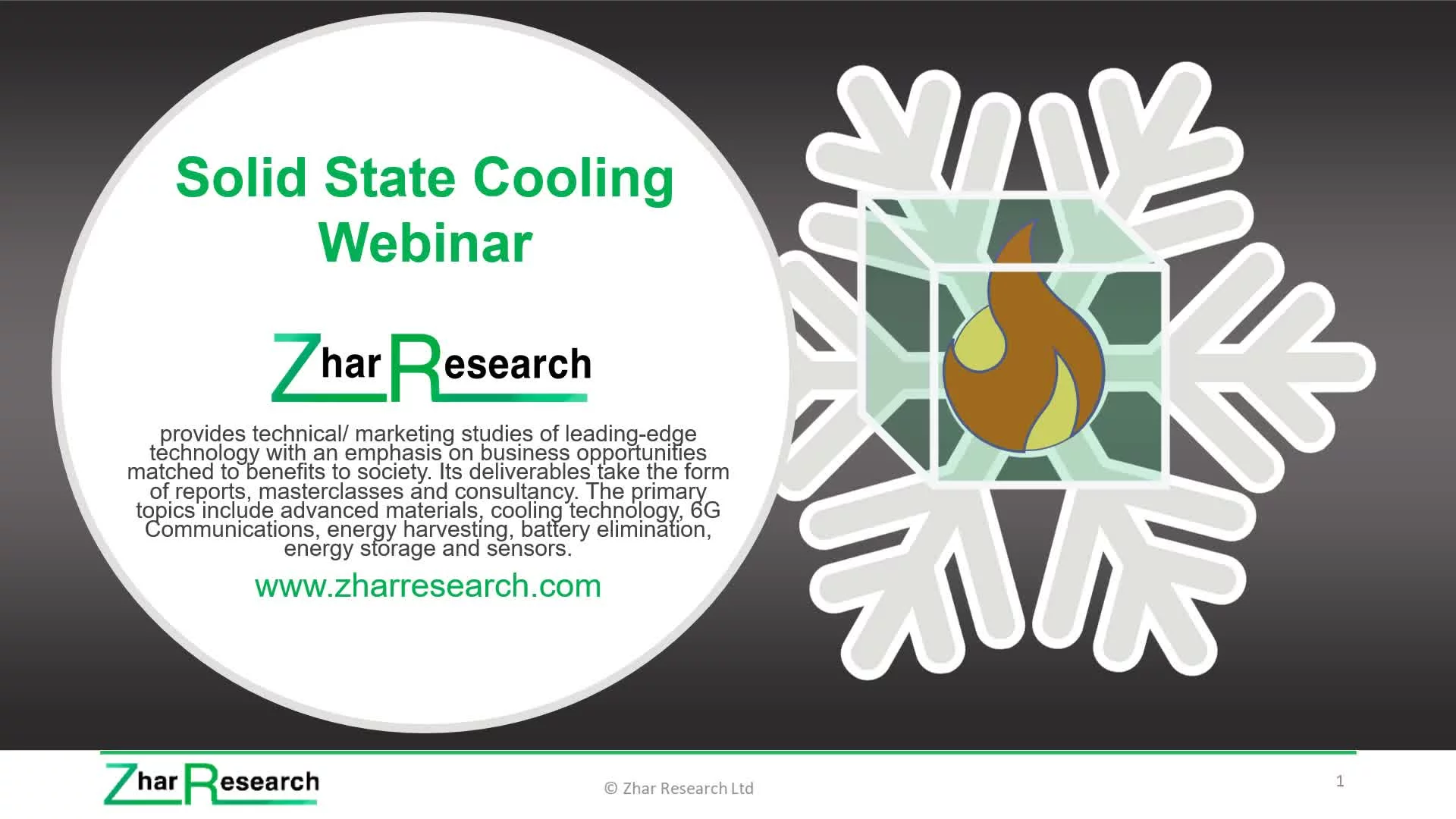 Solid State Cooling Webinar

Zhar Research

provides technical/ marketing studies of leading-edge technology with an emphasis on business opportunities matched to benefits to society. Its deliverables take the form of reports, masterclasses and consultancy. The primary topics include advanced materials, cooling technology, 6G Communications, energy harvesting, battery elimination, energy storage and sensors.

www.zharresearch.com

Zhar Research

© Zhar Research Ltd

1